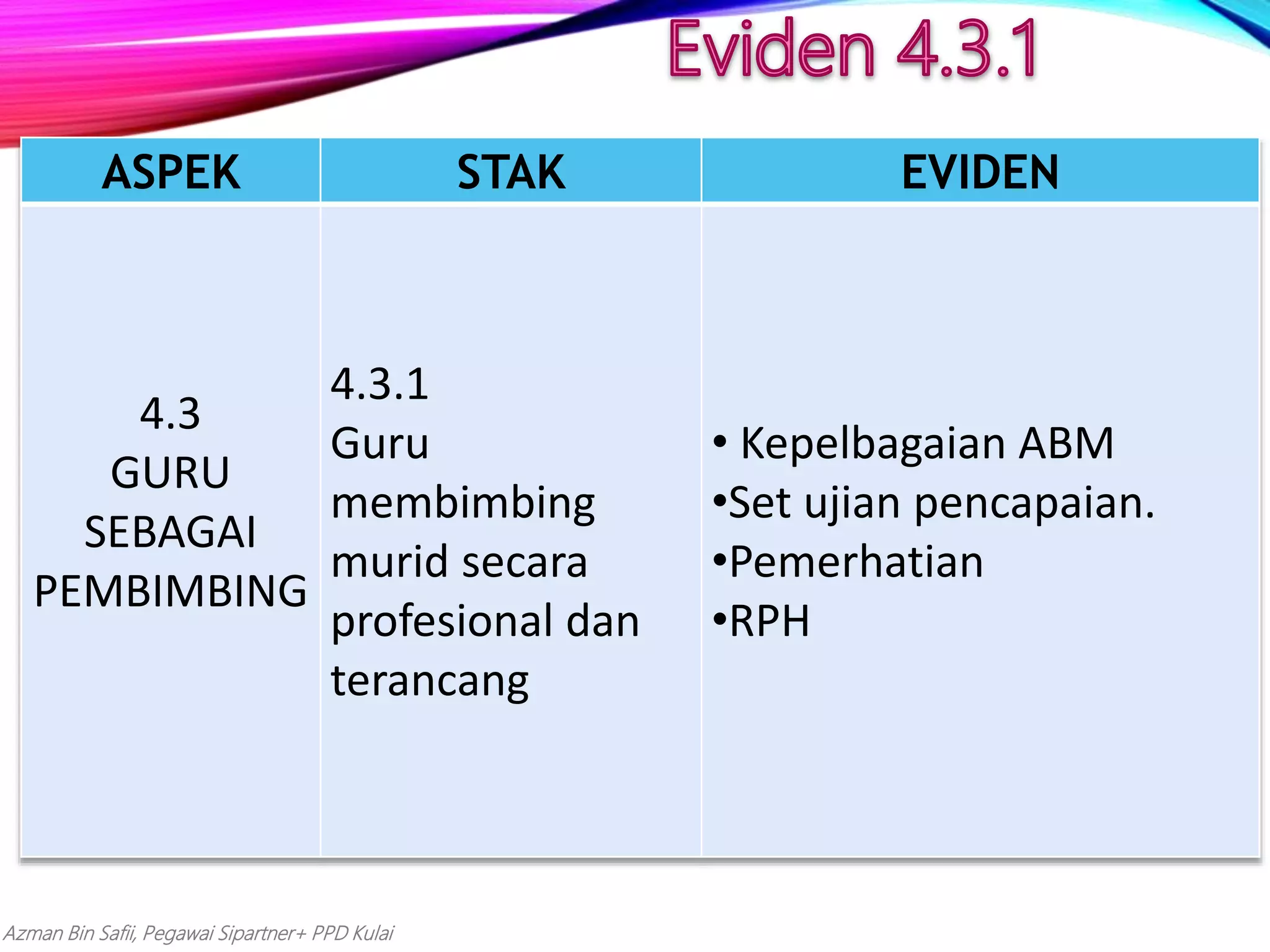 Eviden 4.3.1

| ASPEK | STAK | EVIDEN |
|---|---|---|
| 4.3 GURU SEBAGAI PEMBIMBING | 4.3.1 Guru membimbing murid secara profesional dan terancang | • Kepelbagaian ABM •Set ujian pencapaian. •Pemerhatian •RPH |

Azman Bin Safii, Pegawai Sipartner+ PPD Kulai